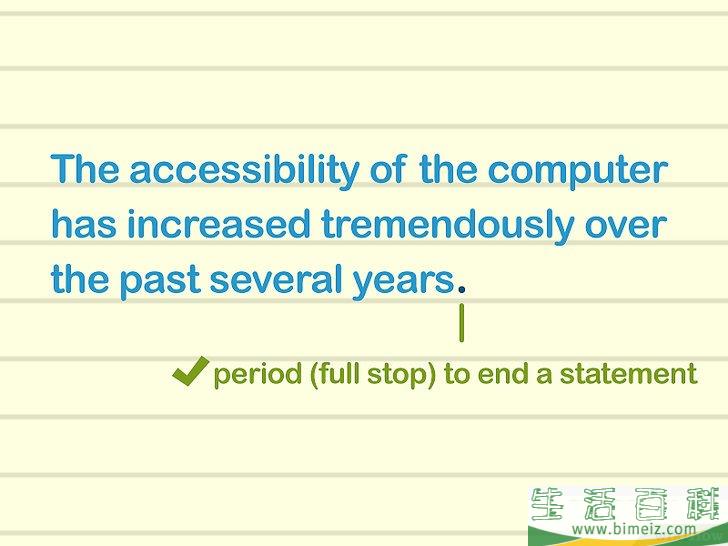 The accessibility of the computer has increased tremendously over the past several years.

period (full stop) to end a statement

生活百科
www.bimeiz.com